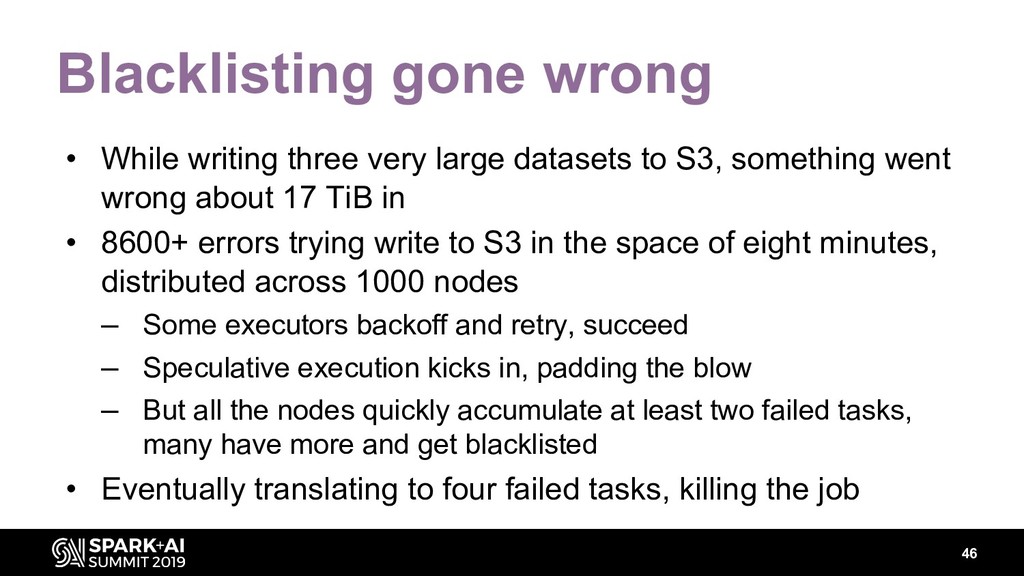 Blacklisting gone wrong

• While writing three very large datasets to S3, something went wrong about 17 TiB in

• 8600+ errors trying write to S3 in the space of eight minutes, distributed across 1000 nodes

– Some executors backoff and retry, succeed

– Speculative execution kicks in, padding the blow

– But all the nodes quickly accumulate at least two failed tasks, many have more and get blacklisted

• Eventually translating to four failed tasks, killing the job

SPARK+AI SUMMIT 2019

46